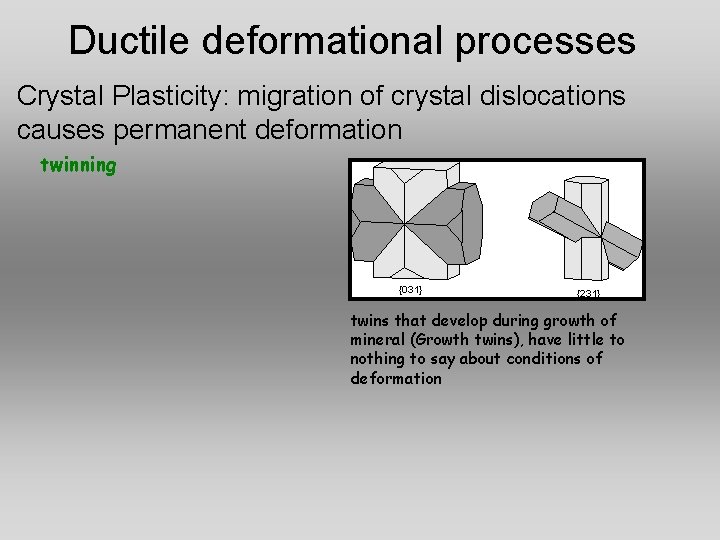 Ductile deformational processes

Crystal Plasticity: migration of crystal dislocations causes permanent deformation

twinning

{031}

{231}

twins that develop during growth of mineral (Growth twins), have little to nothing to say about conditions of deformation